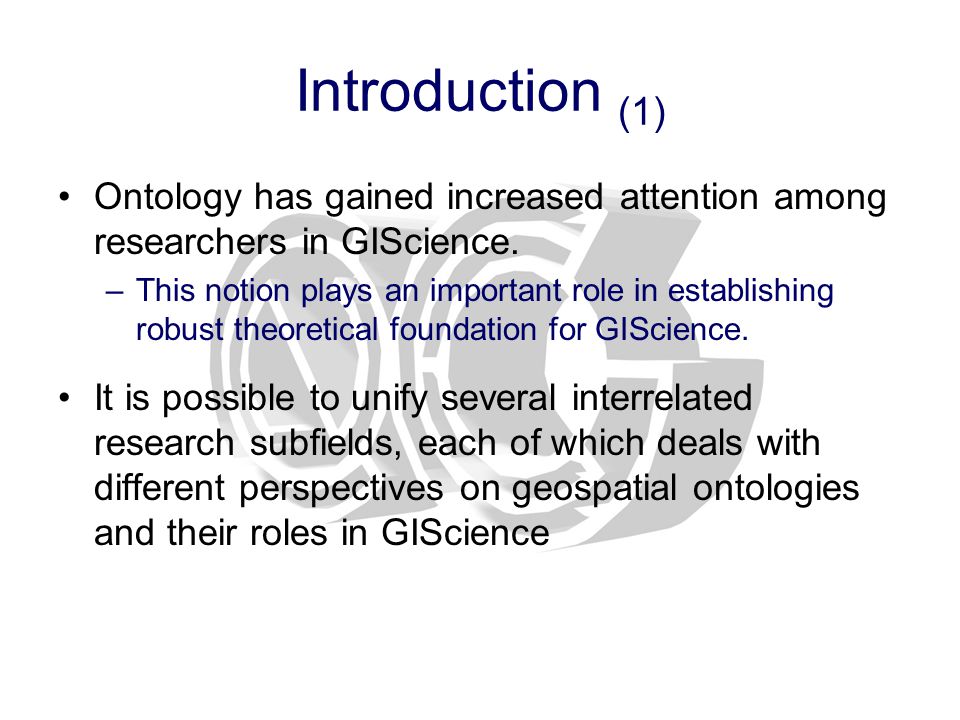 Introduction (1)

• Ontology has gained increased attention among researchers in GIScience.
– This notion plays an important role in establishing robust theoretical foundation for GIScience.

• It is possible to unify several interrelated research subfields, each of which deals with different perspectives on geospatial ontologies and their roles in GIScience